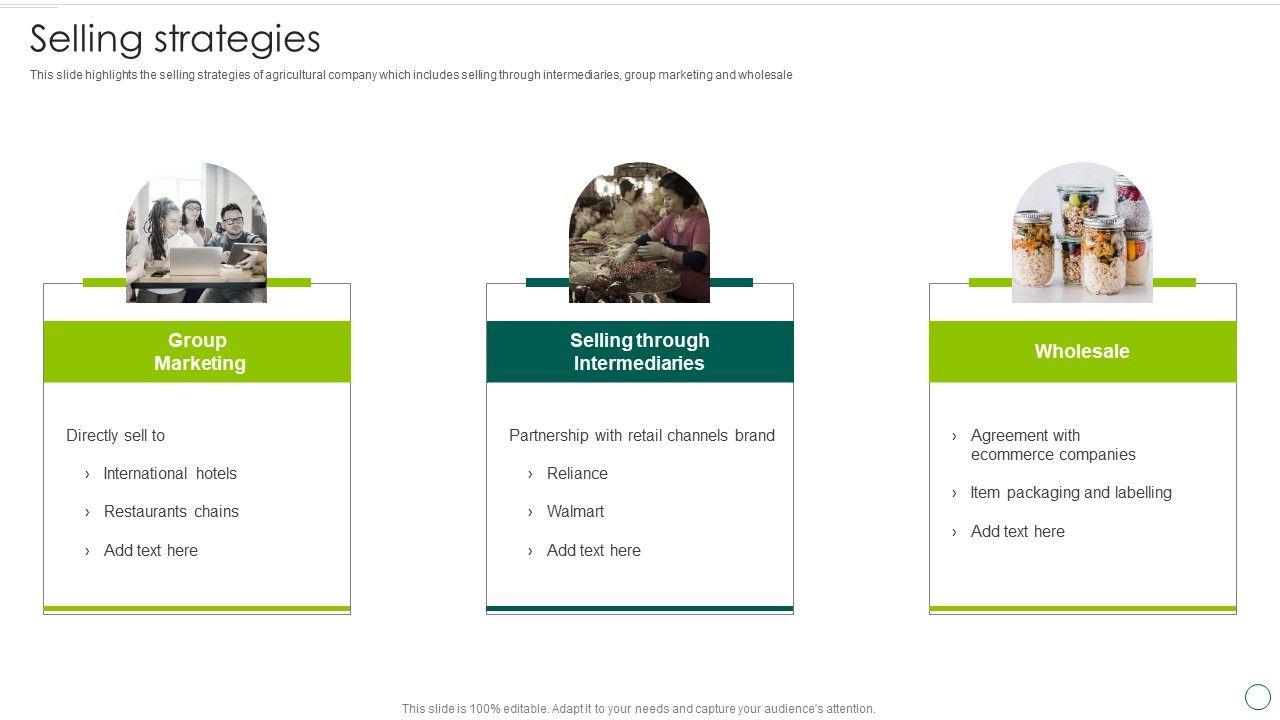 Selling strategies

This slide highlights the selling strategies of agricultural company which includes selling through intermediaries, group marketing and wholesale

Group Marketing

Directly sell to

› International hotels

› Restaurants chains

› Add text here

Selling through Intermediaries

Partnership with retail channels brand

› Reliance

› Walmart

› Add text here

Wholesale

› Agreement with ecommerce companies

› Item packaging and labelling

› Add text here

This slide is 100% editable. Adapt it to your needs and capture your audience's attention.